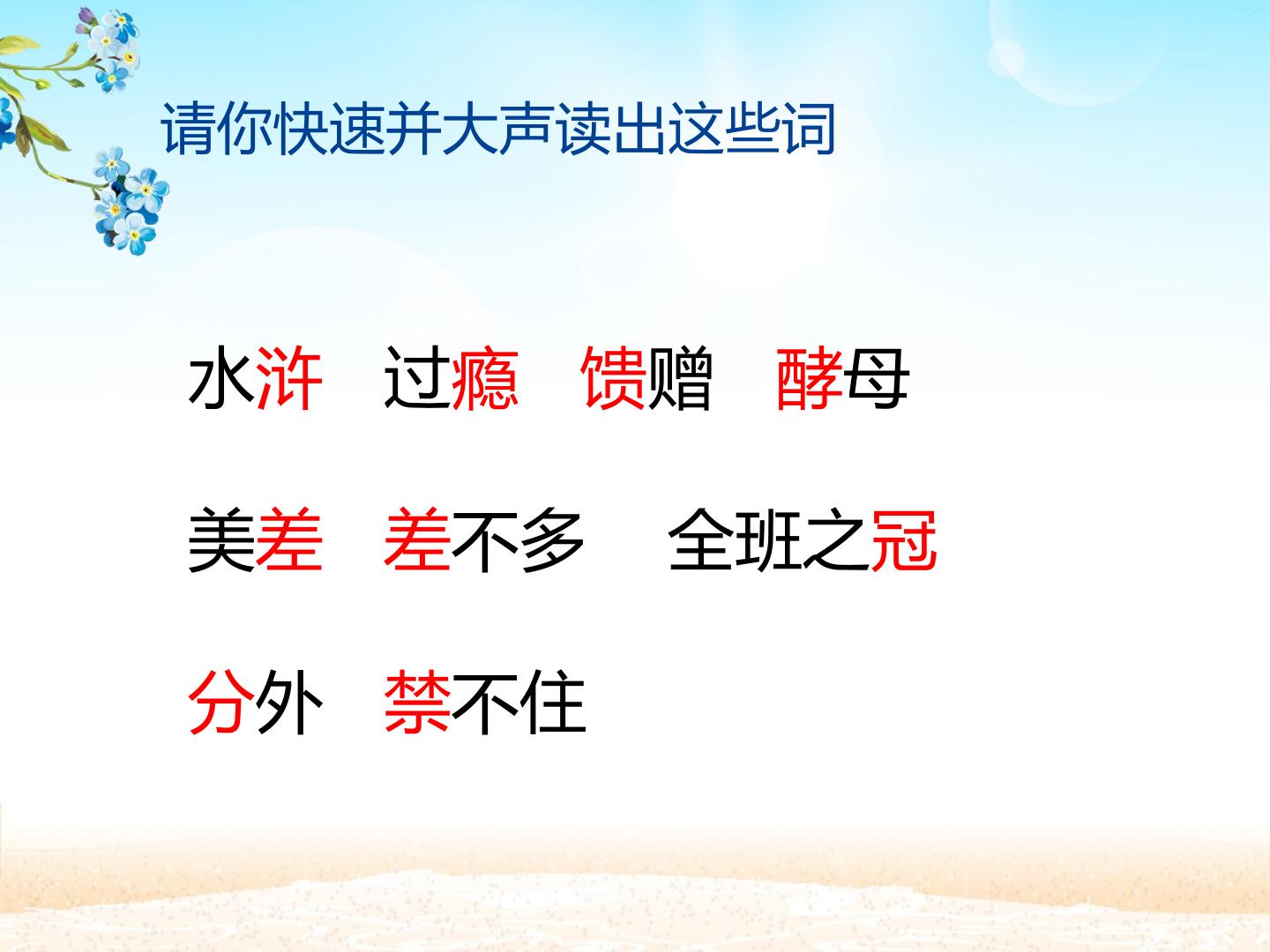 请你快速并大声读出这些词

水浒　过瘾　馈赠　酵母

美差　差不多　全班之冠

分外　禁不住